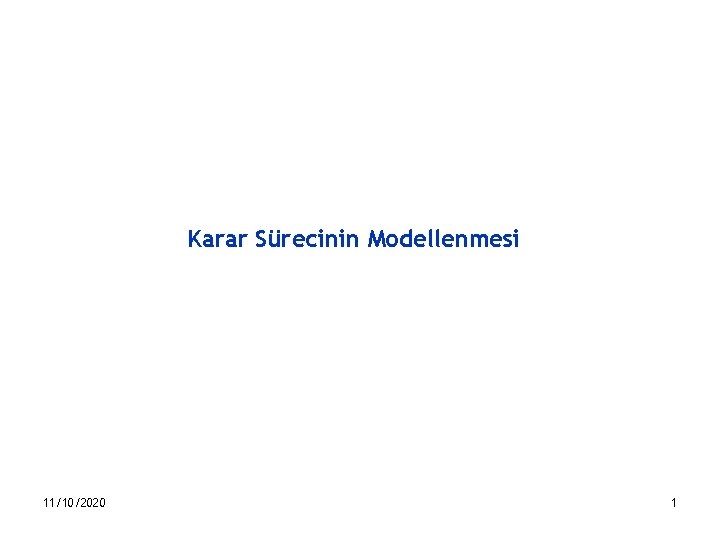 Karar Sürecinin Modellenmesi

11/10/2020

1